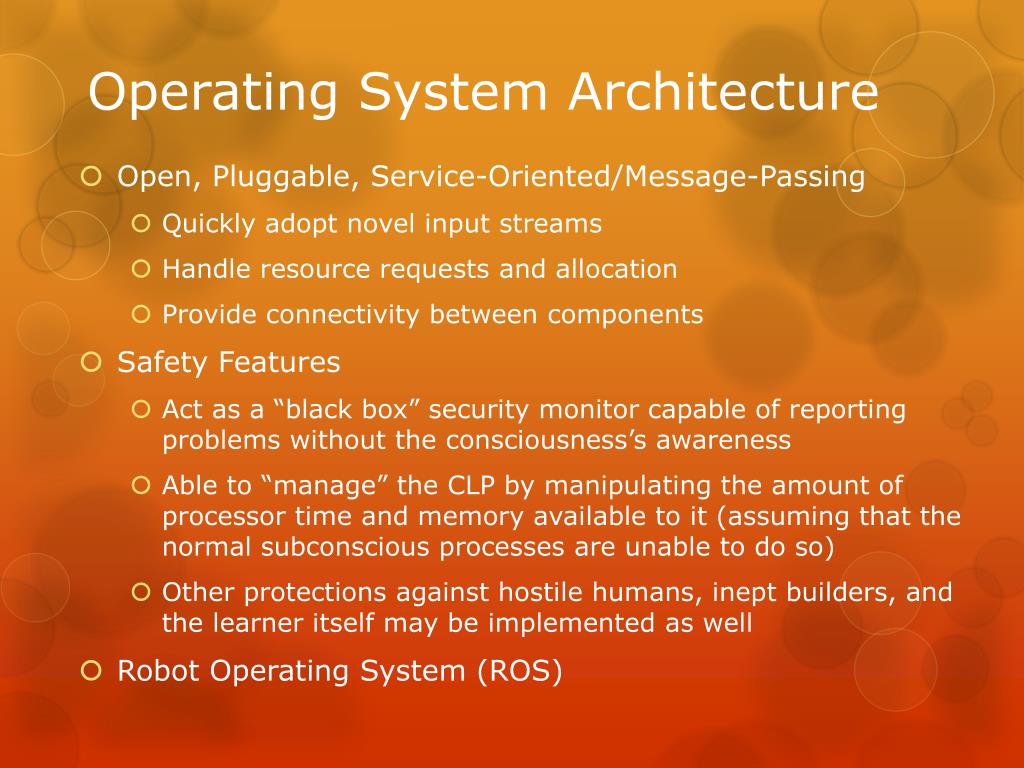 Operating System Architecture

Open, Pluggable, Service-Oriented/Message-Passing

Quickly adopt novel input streams

Handle resource requests and allocation

Provide connectivity between components

Safety Features

Act as a “black box” security monitor capable of reporting problems without the consciousness’s awareness

Able to “manage” the CLP by manipulating the amount of processor time and memory available to it (assuming that the normal subconscious processes are unable to do so)

Other protections against hostile humans, inept builders, and the learner itself may be implemented as well

Robot Operating System (ROS)